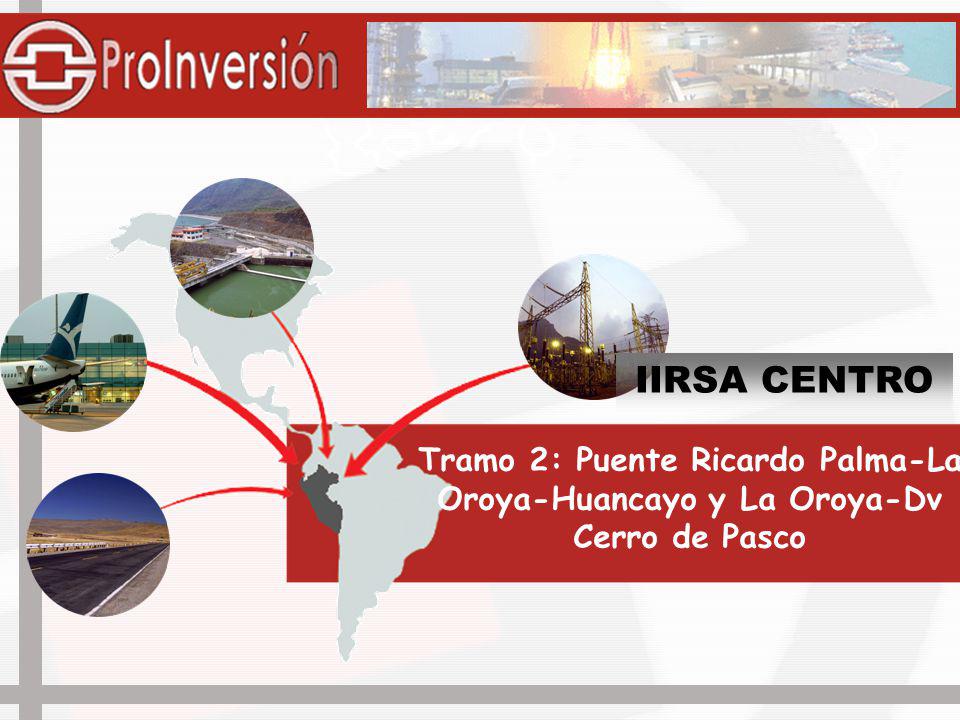 ProInversión

IIRSA CENTRO

Tramo 2: Puente Ricardo Palma-La Oroya-Huancayo y La Oroya-Dv Cerro de Pasco